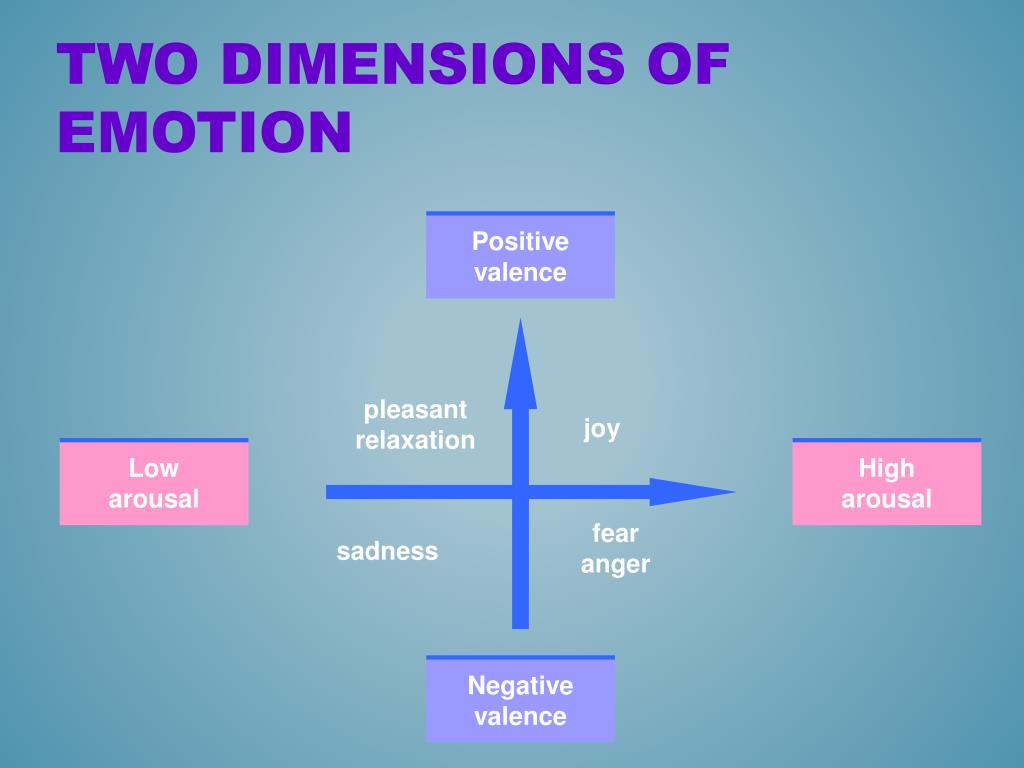 TWO DIMENSIONS OF EMOTION

Positive valence

pleasant relaxation

joy

Low arousal

High arousal

sadness

fear anger

Negative valence